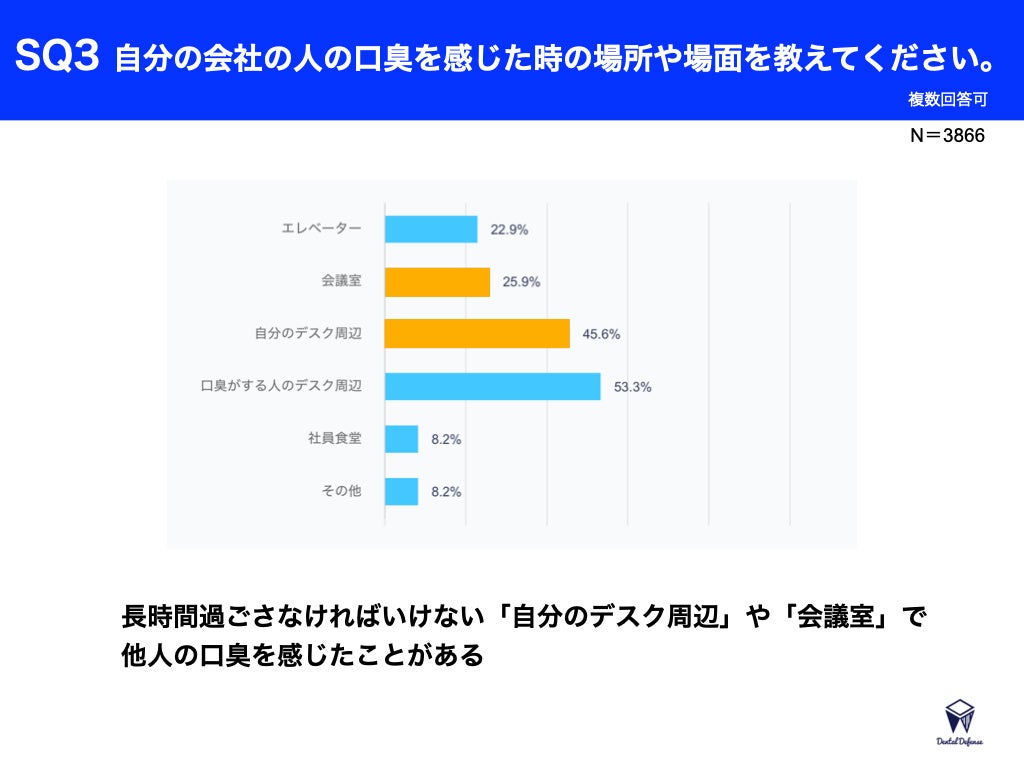 SQ3 自分の会社の人の口臭を感じた時の場所や場面を教えてください。

複数回答可

N＝3866

エレベーター 22.9%
会議室 25.9%
自分のデスク周辺 45.6%
口臭がする人のデスク周辺 53.3%
社員食堂 8.2%
その他 8.2%

長時間過ごさなければいけない「自分のデスク周辺」や「会議室」で他人の口臭を感じたことがある

Dental Defense